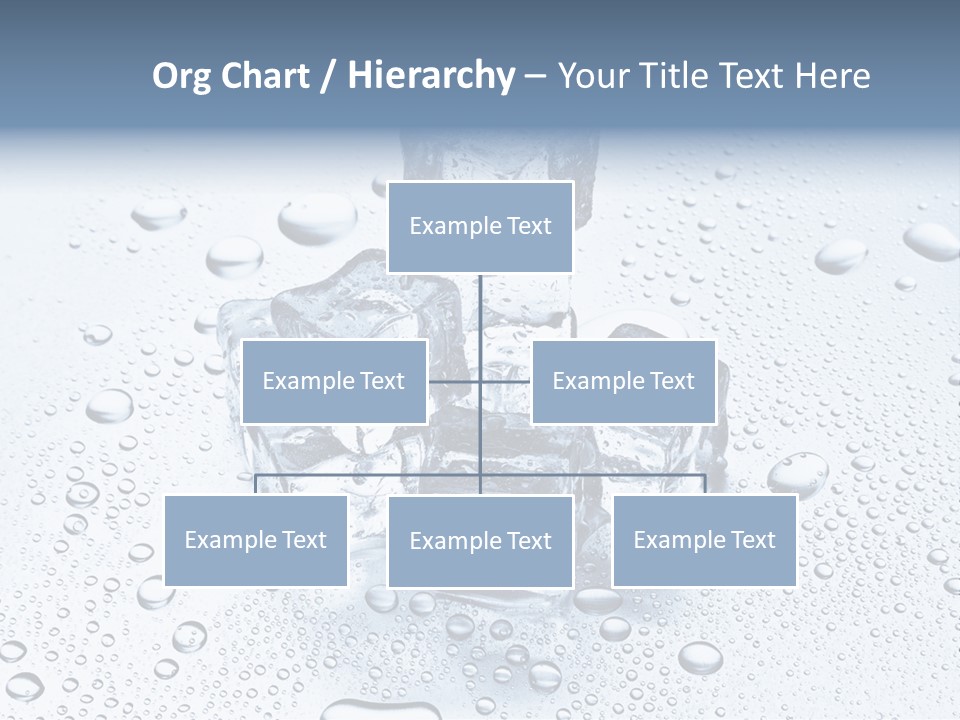 Org Chart / Hierarchy – Your Title Text Here

Example Text

Example Text

Example Text

Example Text

Example Text

Example Text